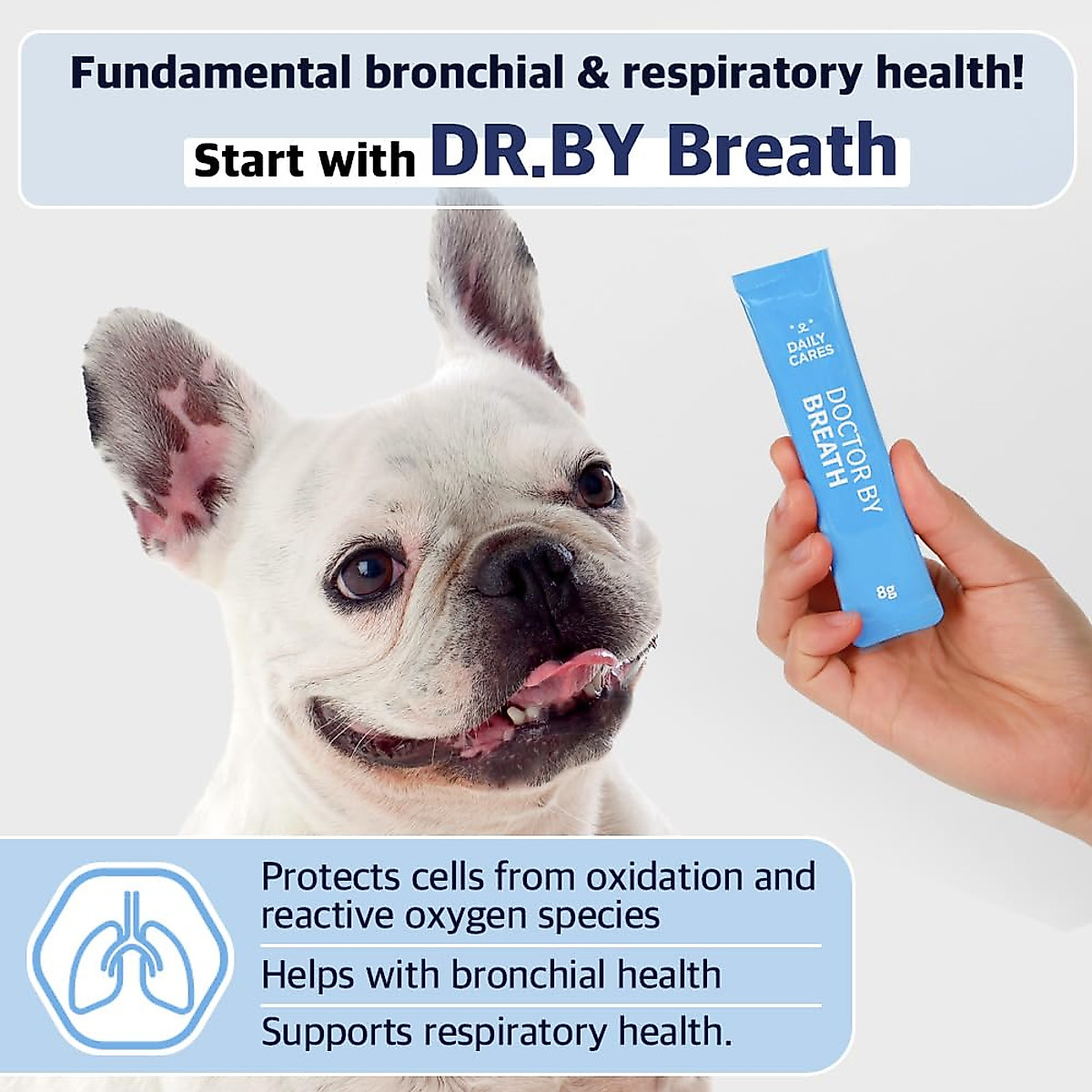 Fundamental bronchial & respiratory health!
Start with DR.BY Breath

DAILY CARES
DOCTOR BY
BREATH
8g

Protects cells from oxidation and reactive oxygen species

Helps with bronchial health

Supports respiratory health.